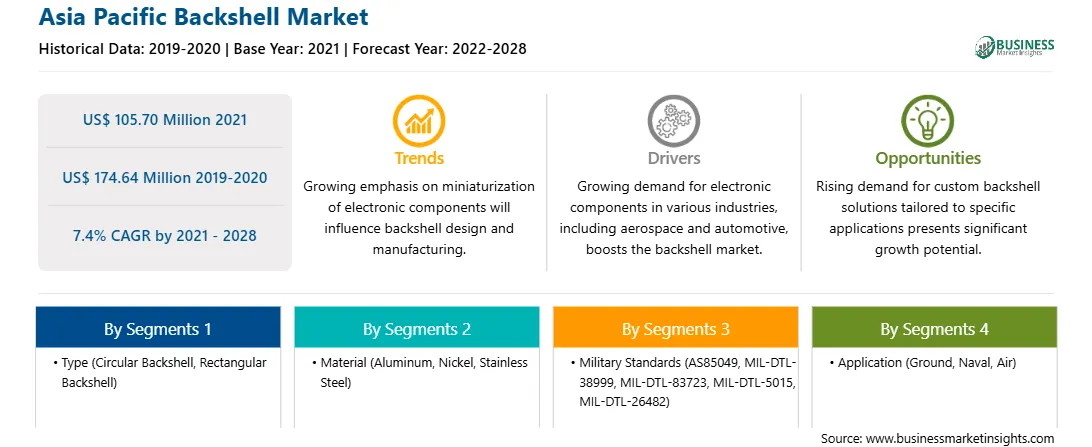 Asia Pacific Backshell Market

Historical Data: 2019-2020 | Base Year: 2021 | Forecast Year: 2022-2028

BUSINESS
Market Insights

US$ 105.70 Million 2021

US$ 174.64 Million 2019-2020

7.4% CAGR by 2021 - 2028

Trends

Growing emphasis on miniaturization of electronic components will influence backshell design and manufacturing.

Drivers

Growing demand for electronic components in various industries, including aerospace and automotive, boosts the backshell market.

Opportunities

Rising demand for custom backshell solutions tailored to specific applications presents significant growth potential.

By Segments 1

• Type (Circular Backshell, Rectangular Backshell)

By Segments 2

• Material (Aluminum, Nickel, Stainless Steel)

By Segments 3

• Military Standards (AS85049, MIL-DTL-38999, MIL-DTL-83723, MIL-DTL-5015, MIL-DTL-26482)

By Segments 4

• Application (Ground, Naval, Air)

Source: www.businessmarketinsights.com